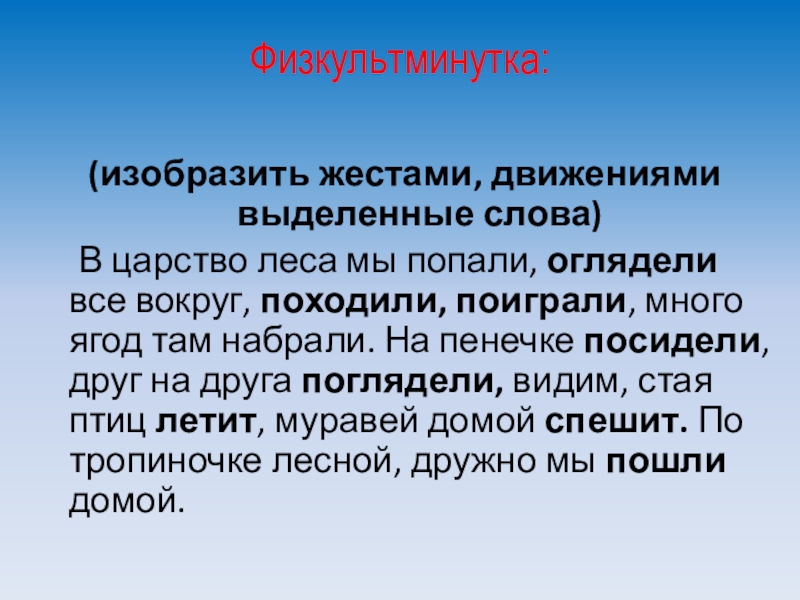 Физкультминутка:

(изобразить жестами, движениями выделенные слова)

В царство леса мы попали, оглядели все вокруг, походили, поиграли, много ягод там набрали. На пенечке посидели, друг на друга поглядели, видим, стая птиц летит, муравей домой спешит. По тропиночке лесной, дружно мы пошли домой.